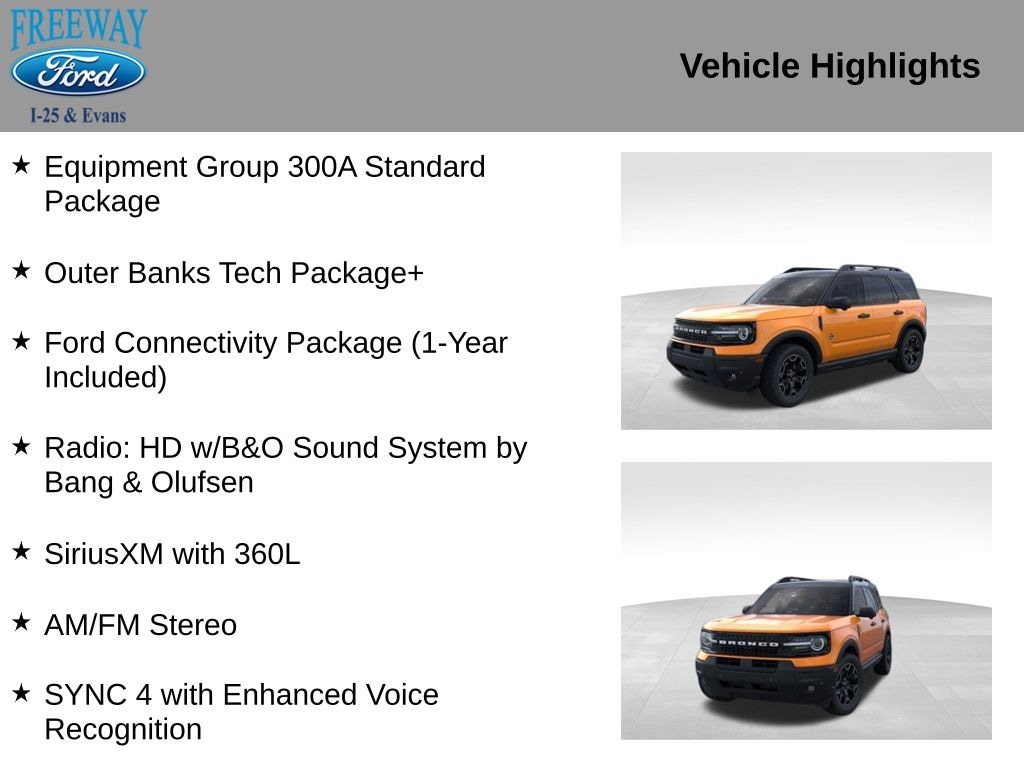 FREEWAY
Ford
I-25 & Evans

Vehicle Highlights

★ Equipment Group 300A Standard Package

★ Outer Banks Tech Package+

★ Ford Connectivity Package (1-Year Included)

★ Radio: HD w/B&O Sound System by Bang & Olufsen

★ SiriusXM with 360L

★ AM/FM Stereo

★ SYNC 4 with Enhanced Voice Recognition

BRONCO

BRONCO